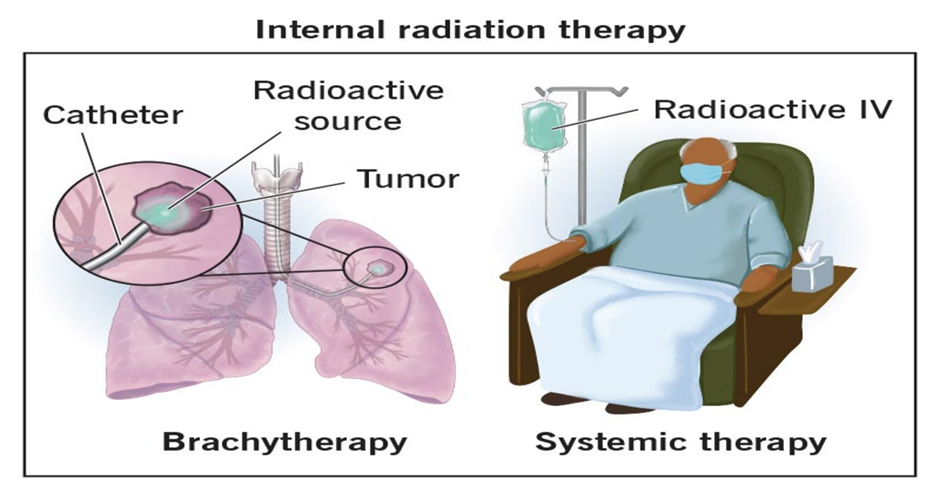 Internal radiation therapy

Catheter

Radioactive source

Tumor

Radioactive IV

Brachytherapy

Systemic therapy